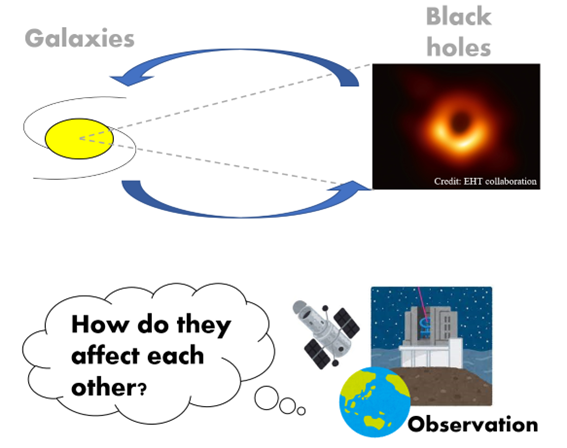 Galaxies

Black holes

Credit: EHT collaboration

How do they affect each other?

Observation